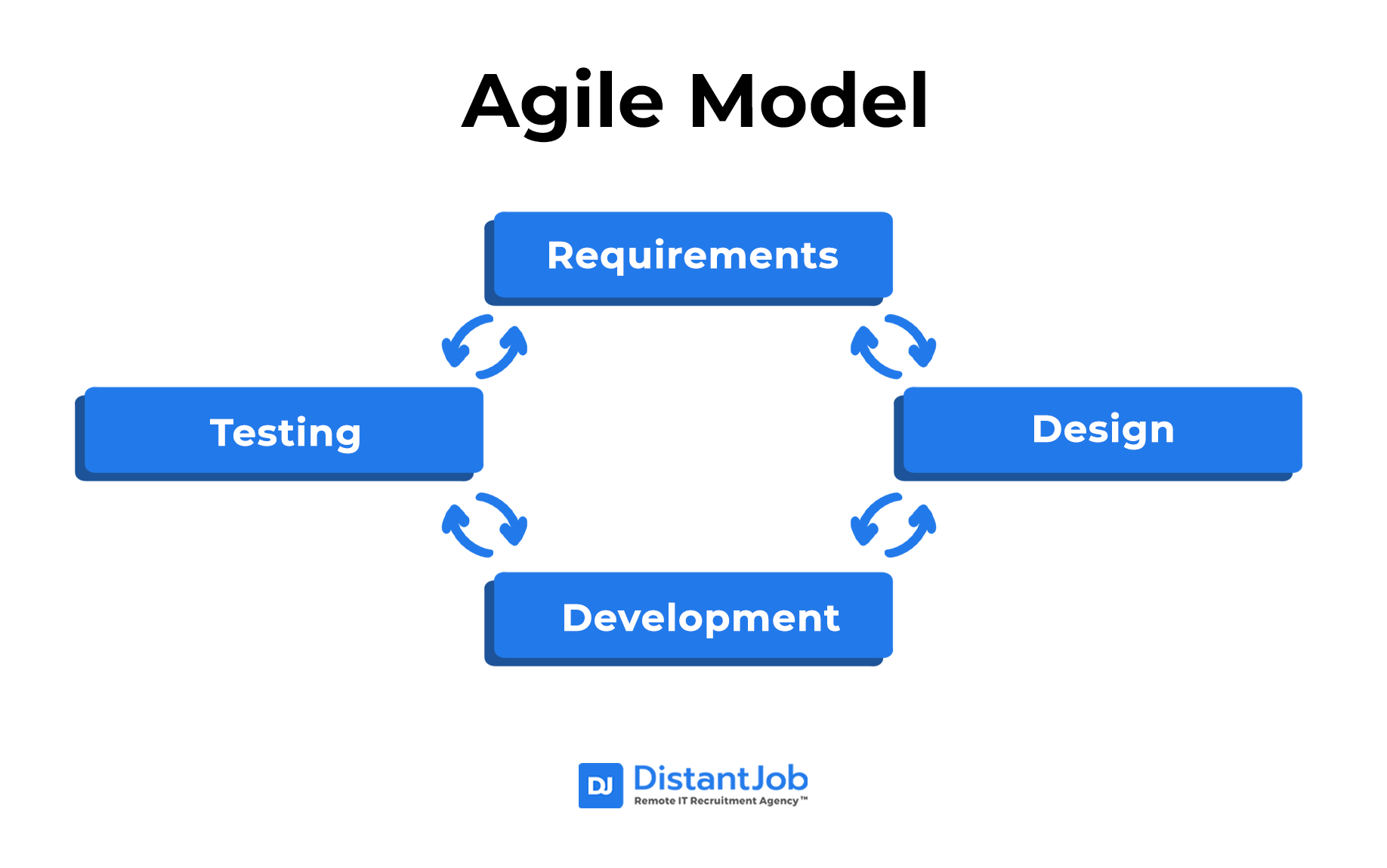 Agile Model

Requirements

Testing

Design

Development

DJ DistantJob
Remote IT Recruitment Agency™